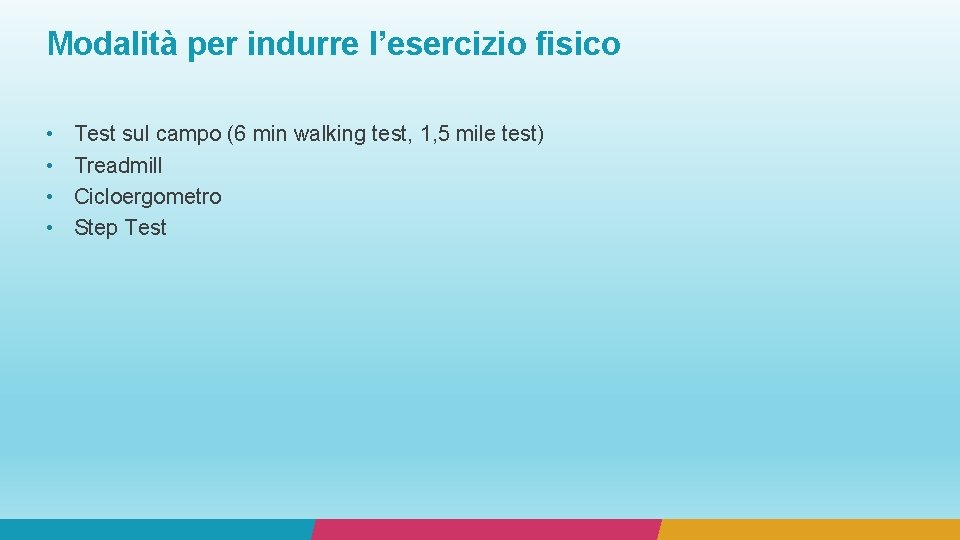 Modalità per indurre l’esercizio fisico

• Test sul campo (6 min walking test, 1,5 mile test)
• Treadmill
• Cicloergometro
• Step Test